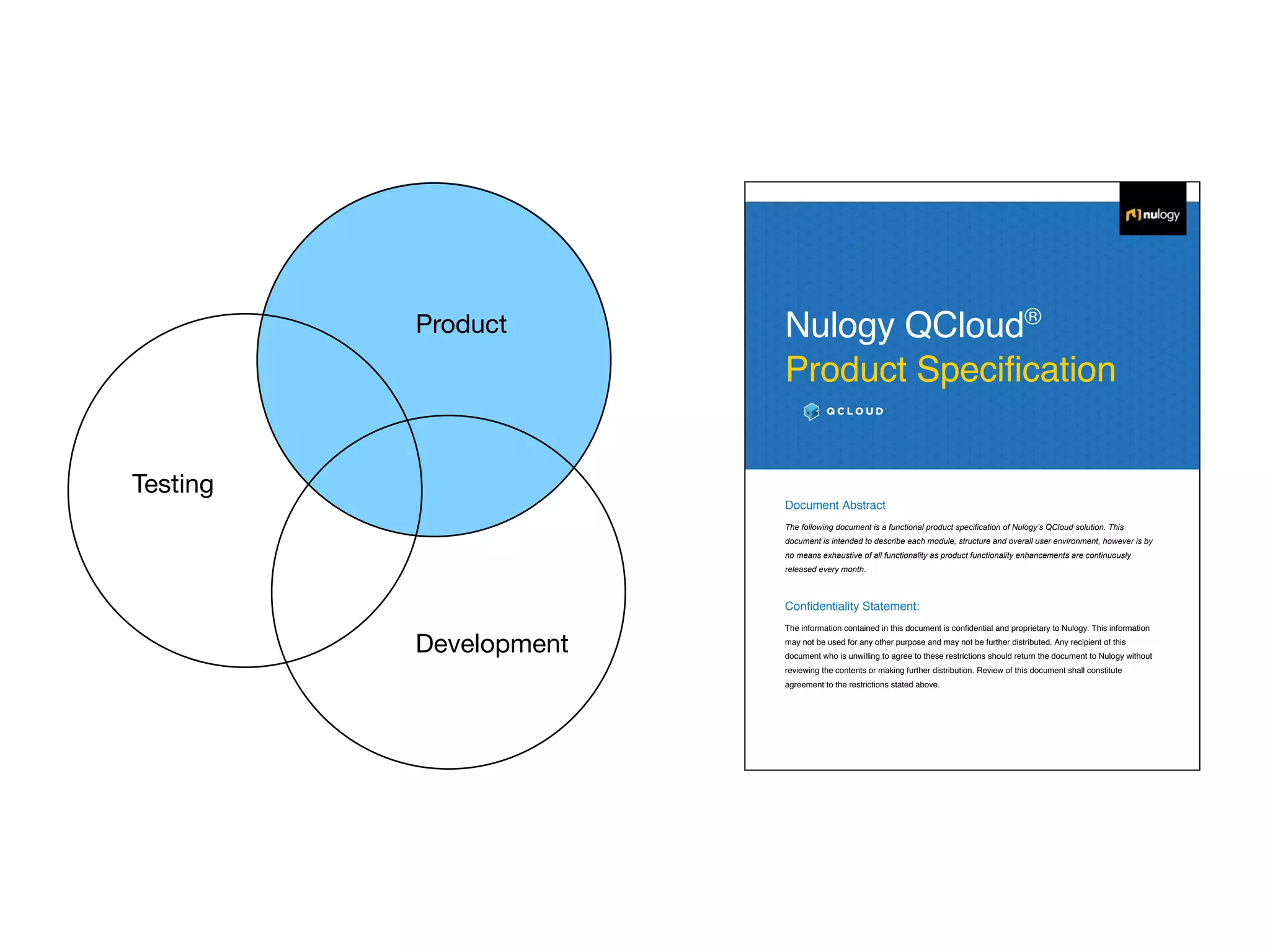 Product

Testing

Development

nulogy

Nulogy QCloud®
Product Specification

QCLOUD

Document Abstract

The following document is a functional product specification of Nulogy's QCloud solution. This document is intended to describe each module, structure and overall user environment, however is by no means exhaustive of all functionality as product functionality enhancements are continuously released every month.

Confidentiality Statement:

The information contained in this document is confidential and proprietary to Nulogy. This information may not be used for any other purpose and may not be further distributed. Any recipient of this document who is unwilling to agree to these restrictions should return the document to Nulogy without reviewing the contents or making further distribution. Review of this document shall constitute agreement to the restrictions stated above.